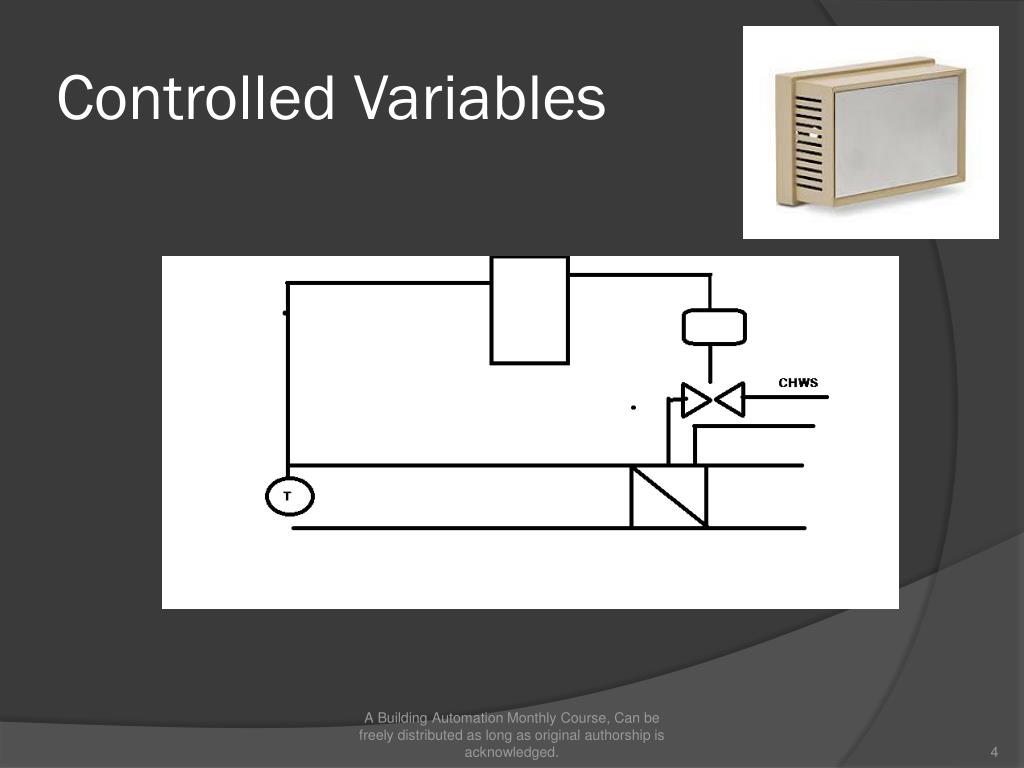 Controlled Variables

CHWS

T

A Building Automation Monthly Course, Can be freely distributed as long as original authorship is acknowledged.

4